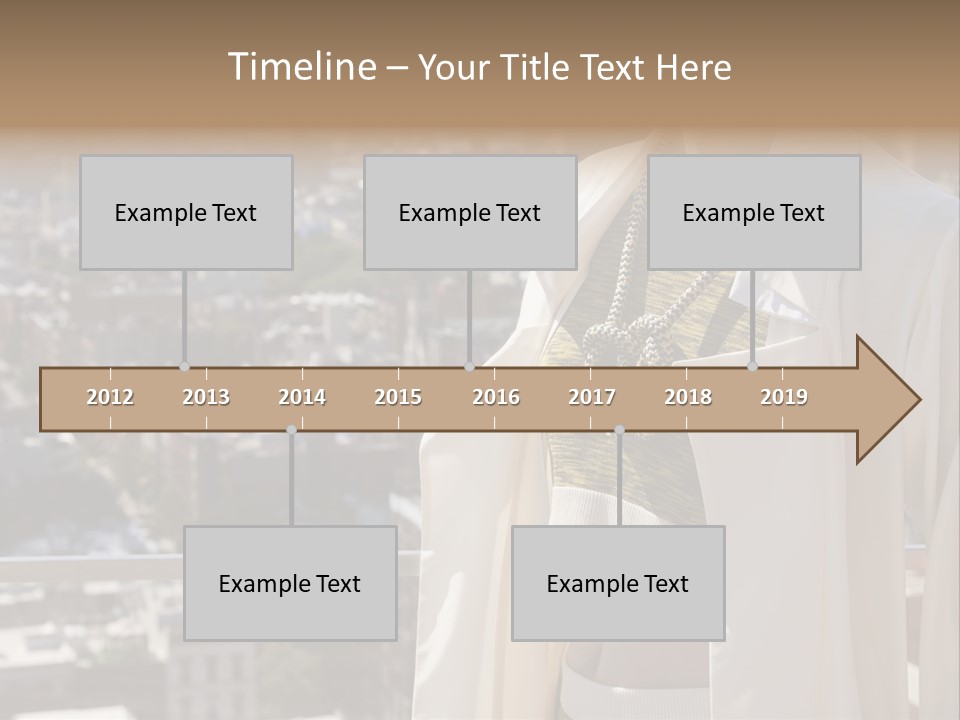 Timeline – Your Title Text Here

Example Text

Example Text

Example Text

2012 2013 2014 2015 2016 2017 2018 2019

Example Text

Example Text